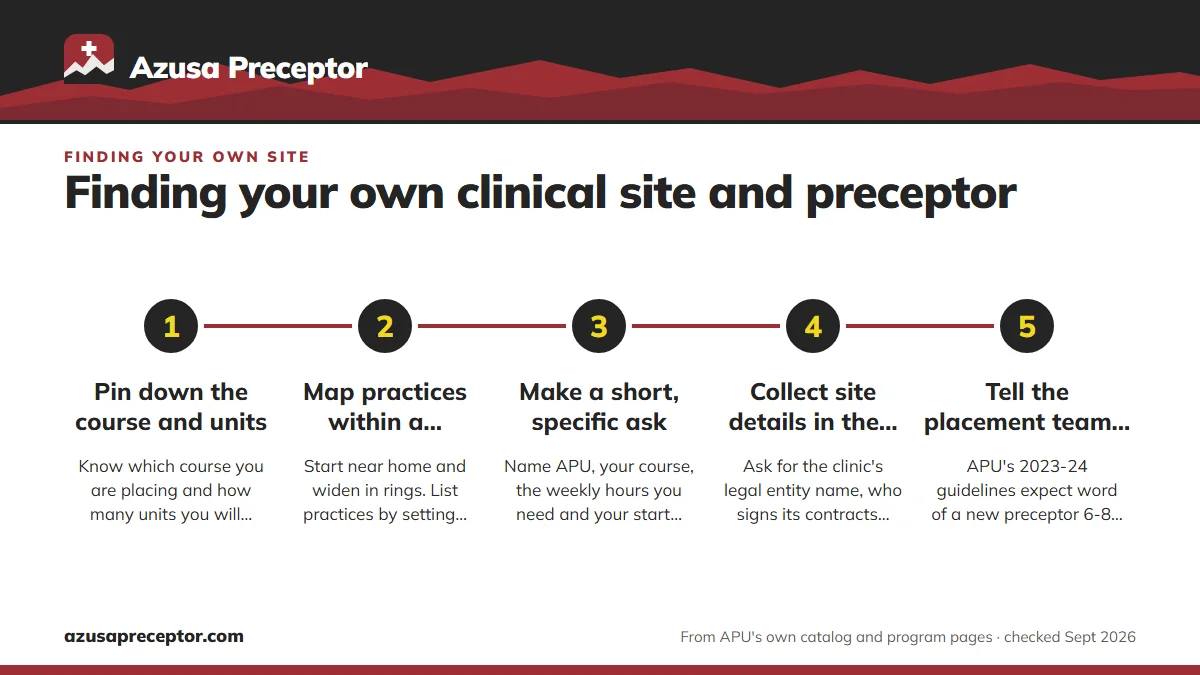 Azusa Preceptor

FINDING YOUR OWN SITE

Finding your own clinical site and preceptor

1

Pin down the course and units

Know which course you are placing and how many units you will...

2

Map practices within a...

Start near home and widen in rings. List practices by setting...

3

Make a short, specific ask

Name APU, your course, the weekly hours you need and your start...

4

Collect site details in the...

Ask for the clinic's legal entity name, who signs its contracts...

5

Tell the placement team...

APU's 2023-24 guidelines expect word of a new preceptor 6-8...

azusapreceptor.com

From APU's own catalog and program pages · checked Sept 2026